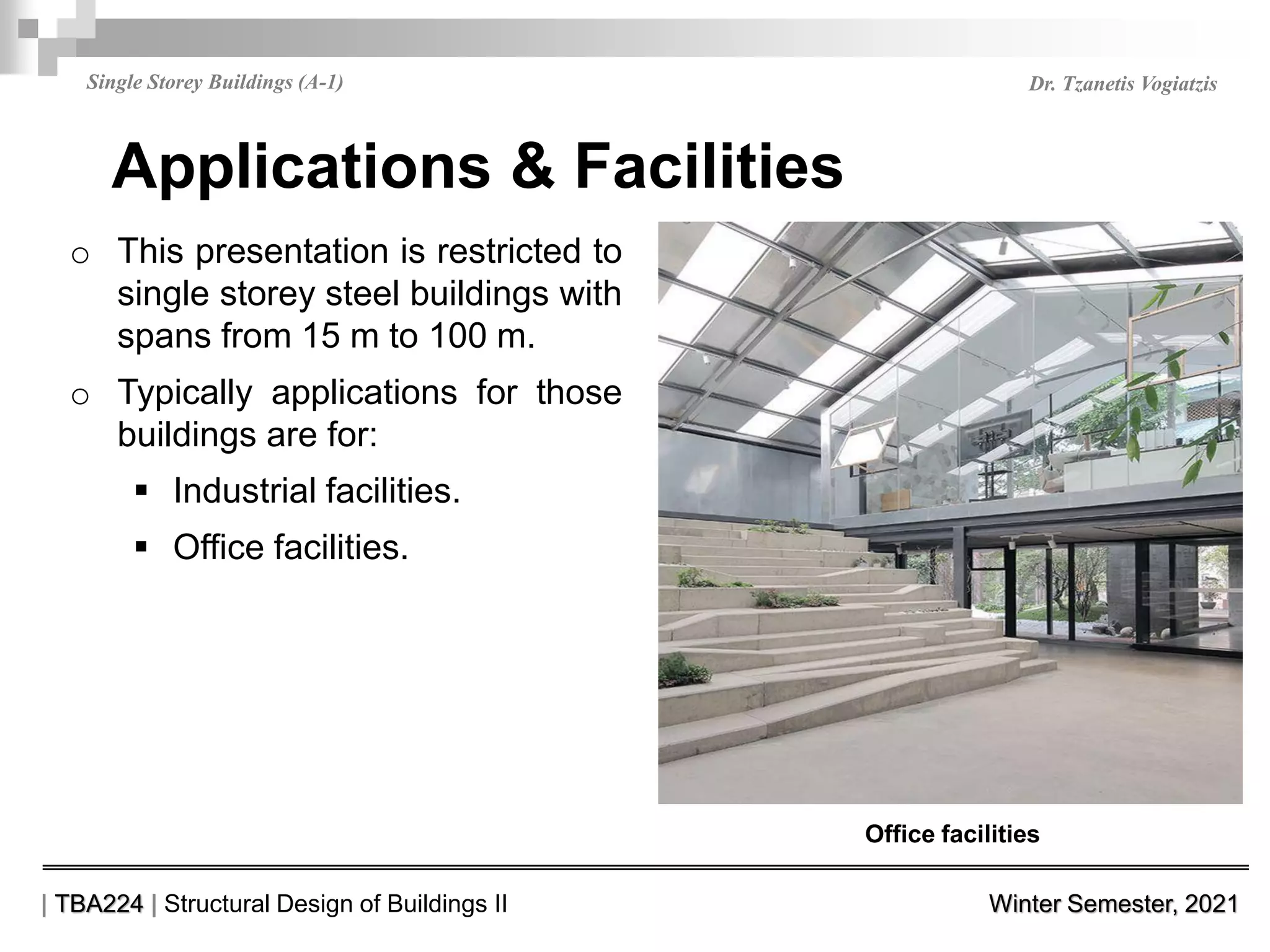 Single Storey Buildings (A-1)

Dr. Tzanetis Vogiatzis

Applications & Facilities

o This presentation is restricted to single storey steel buildings with spans from 15 m to 100 m.

o Typically applications for those buildings are for:

▪ Industrial facilities.

▪ Office facilities.

Office facilities

| TBA224 | Structural Design of Buildings II

Winter Semester, 2021